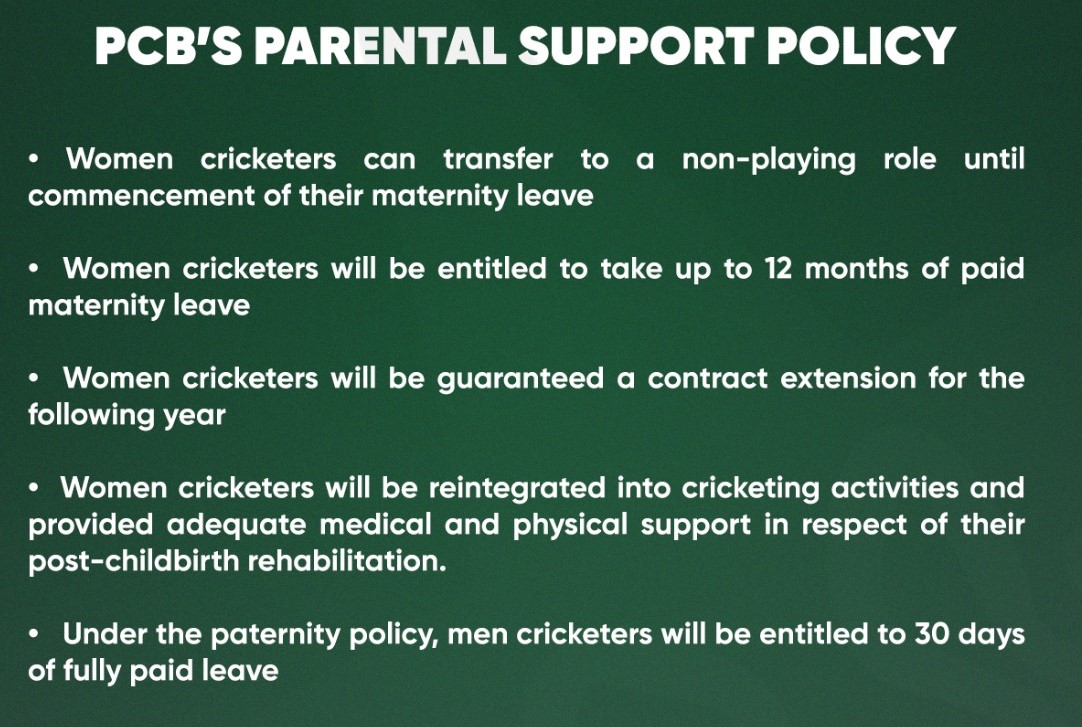 PCB'S PARENTAL SUPPORT POLICY

• Women cricketers can transfer to a non-playing role until commencement of their maternity leave

• Women cricketers will be entitled to take up to 12 months of paid maternity leave

• Women cricketers will be guaranteed a contract extension for the following year

• Women cricketers will be reintegrated into cricketing activities and provided adequate medical and physical support in respect of their post-childbirth rehabilitation.

• Under the paternity policy, men cricketers will be entitled to 30 days of fully paid leave